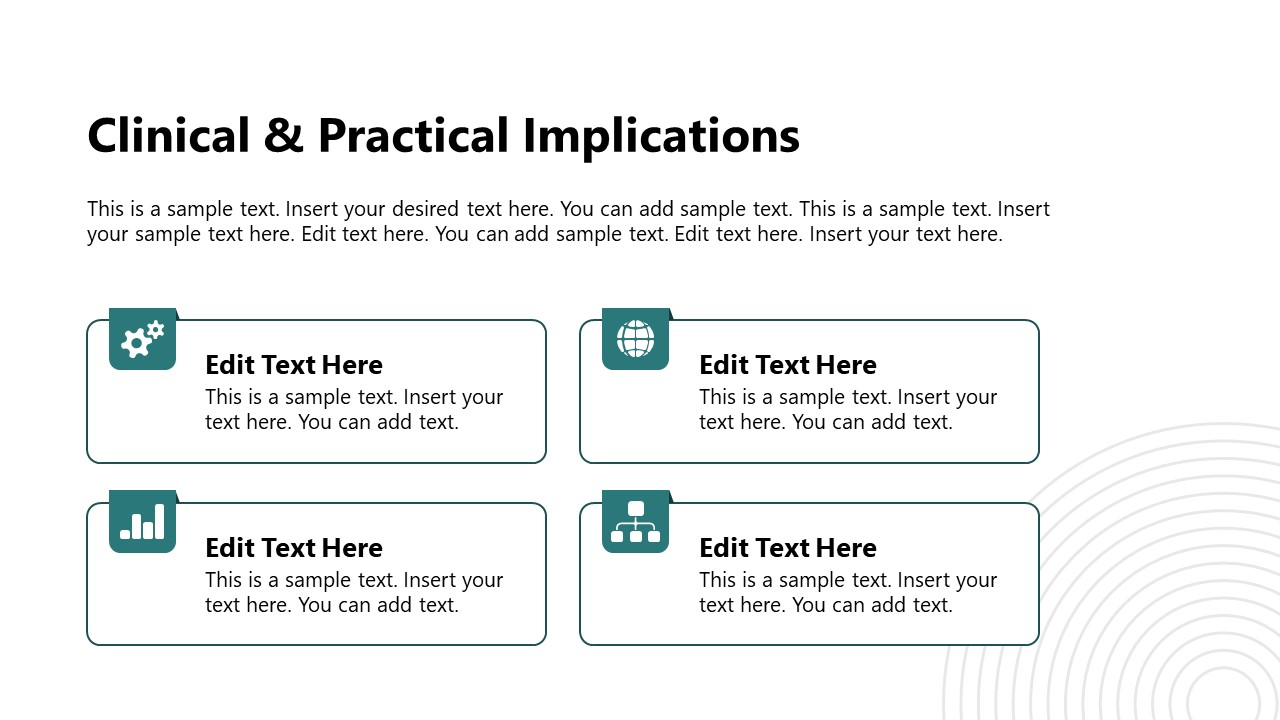 Clinical & Practical Implications

This is a sample text. Insert your desired text here. You can add sample text. This is a sample text. Insert your sample text here. Edit text here. You can add sample text. Edit text here. Insert your text here.

Edit Text Here
This is a sample text. Insert your text here. You can add text.

Edit Text Here
This is a sample text. Insert your text here. You can add text.

Edit Text Here
This is a sample text. Insert your text here. You can add text.

Edit Text Here
This is a sample text. Insert your text here. You can add text.